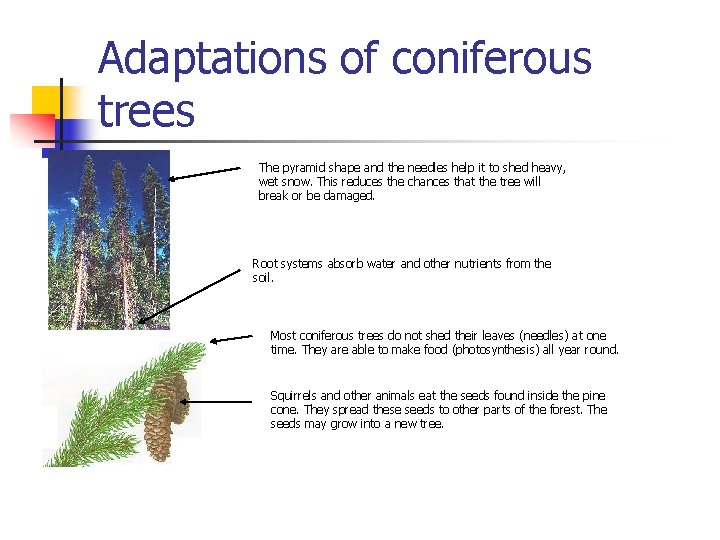 Adaptations of coniferous trees

The pyramid shape and the needles help it to shed heavy, wet snow. This reduces the chances that the tree will break or be damaged.

Root systems absorb water and other nutrients from the soil.

Most coniferous trees do not shed their leaves (needles) at one time. They are able to make food (photosynthesis) all year round.

Squirrels and other animals eat the seeds found inside the pine cone. They spread these seeds to other parts of the forest. The seeds may grow into a new tree.